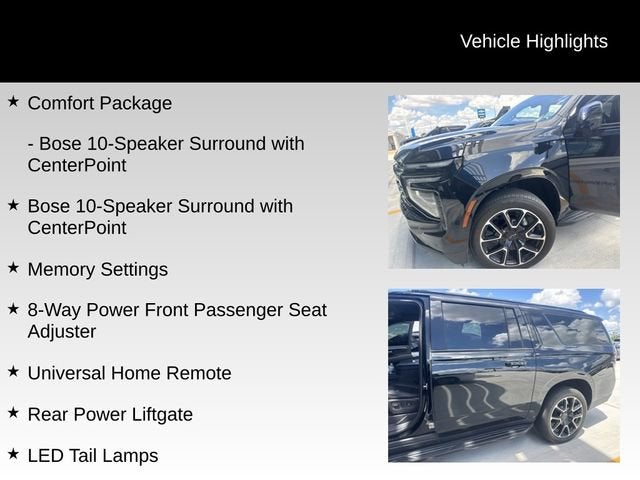 Vehicle Highlights

★ Comfort Package

- Bose 10-Speaker Surround with CenterPoint

★ Bose 10-Speaker Surround with CenterPoint

★ Memory Settings

★ 8-Way Power Front Passenger Seat Adjuster

★ Universal Home Remote

★ Rear Power Liftgate

★ LED Tail Lamps